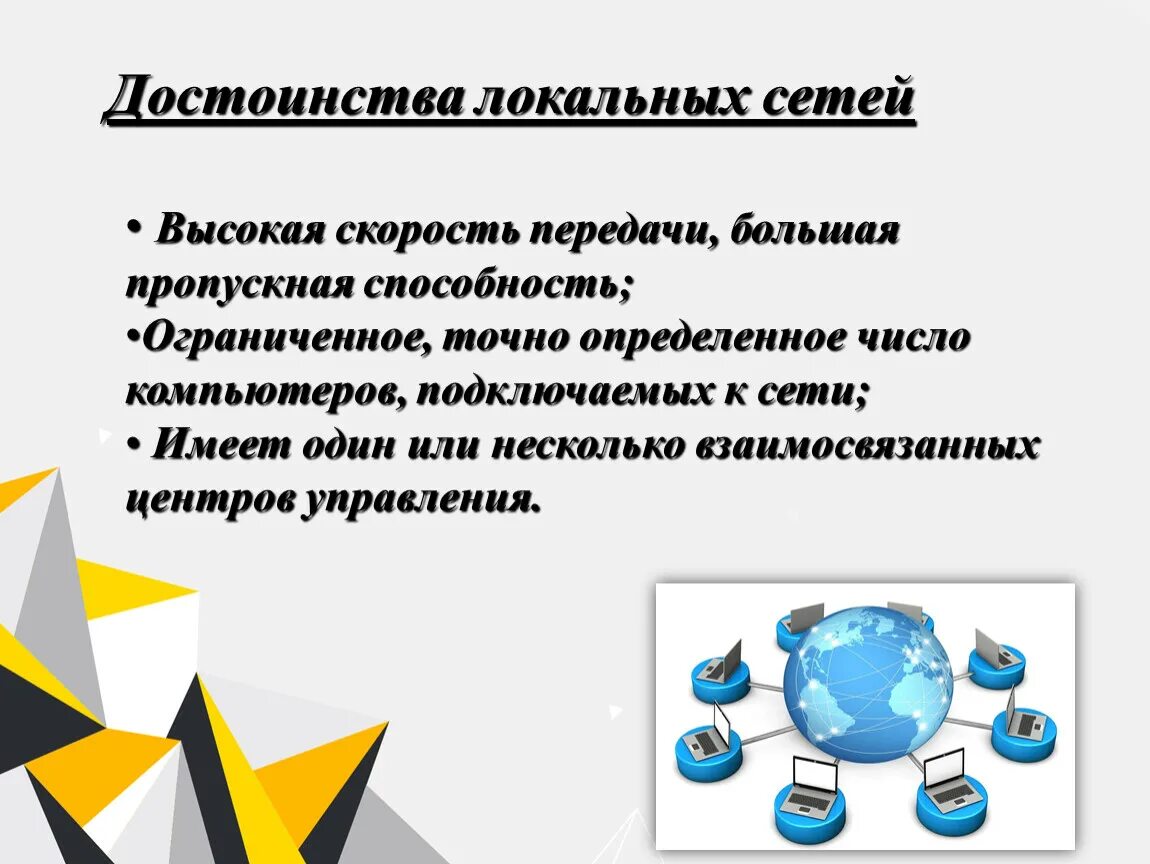 Достоинства локальных сетей

• Высокая скорость передачи, большая пропускная способность;
•Ограниченное, точно определенное число компьютеров, подключаемых к сети;
• Имеет один или несколько взаимосвязанных центров управления.